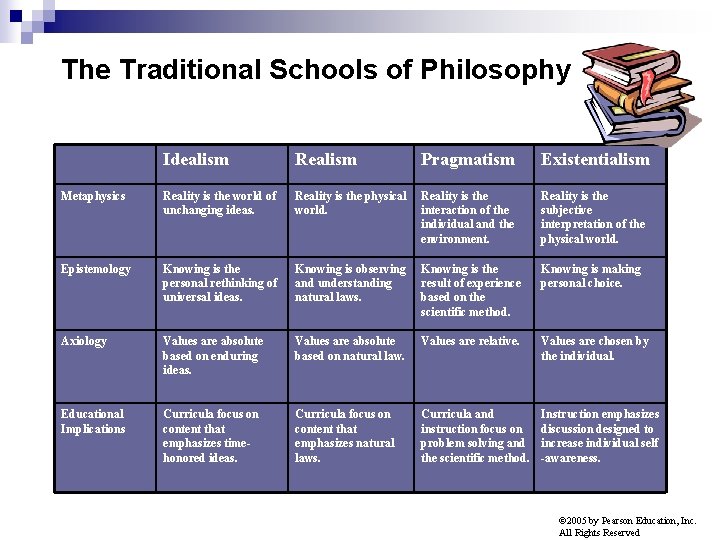 The Traditional Schools of Philosophy

| | Idealism | Realism | Pragmatism | Existentialism |
|---|---|---|---|---|
| Metaphysics | Reality is the world of unchanging ideas. | Reality is the physical world. | Reality is the interaction of the individual and the environment. | Reality is the subjective interpretation of the physical world. |
| Epistemology | Knowing is the personal rethinking of universal ideas. | Knowing is observing and understanding natural laws. | Knowing is the result of experience based on the scientific method. | Knowing is making personal choice. |
| Axiology | Values are absolute based on enduring ideas. | Values are absolute based on natural law. | Values are relative. | Values are chosen by the individual. |
| Educational Implications | Curricula focus on content that emphasizes time-honored ideas. | Curricula focus on content that emphasizes natural laws. | Curricula and instruction focus on problem solving and the scientific method. | Instruction emphasizes discussion designed to increase individual self-awareness. |

©2005 by Pearson Education, Inc.
All Rights Reserved